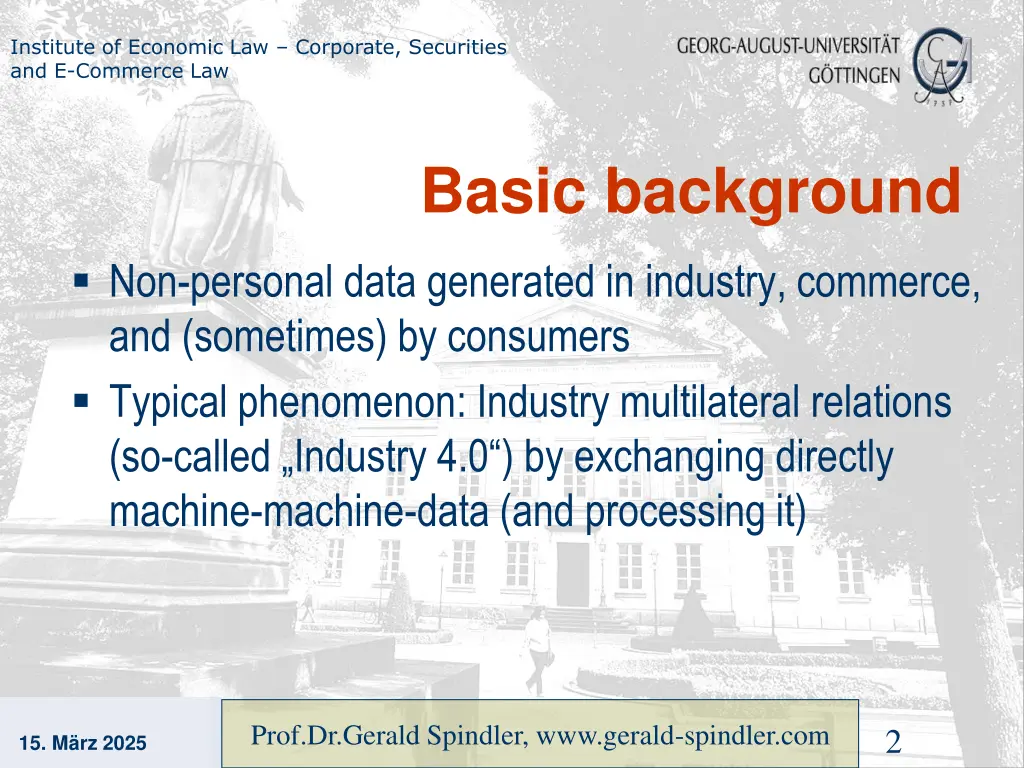 Institute of Economic Law – Corporate, Securities and E-Commerce Law

GEORG-AUGUST-UNIVERSITÄT GÖTTINGEN

Basic background

▪ Non-personal data generated in industry, commerce, and (sometimes) by consumers

▪ Typical phenomenon: Industry multilateral relations (so-called „Industry 4.0“) by exchanging directly machine-machine-data (and processing it)

15. März 2025

Prof.Dr.Gerald Spindler, www.gerald-spindler.com

2